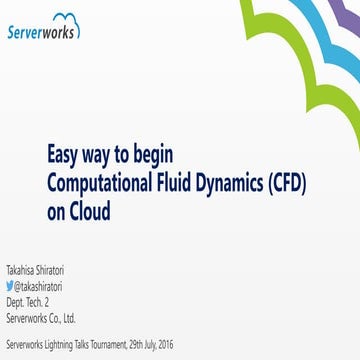 Serverworks

Easy way to begin
Computational Fluid Dynamics (CFD)
on Cloud

Takahisa Shiratori
@takashiratori
Dept. Tech. 2
Serverworks Co., Ltd.

Serverworks Lightning Talks Tournament, 29th July, 2016